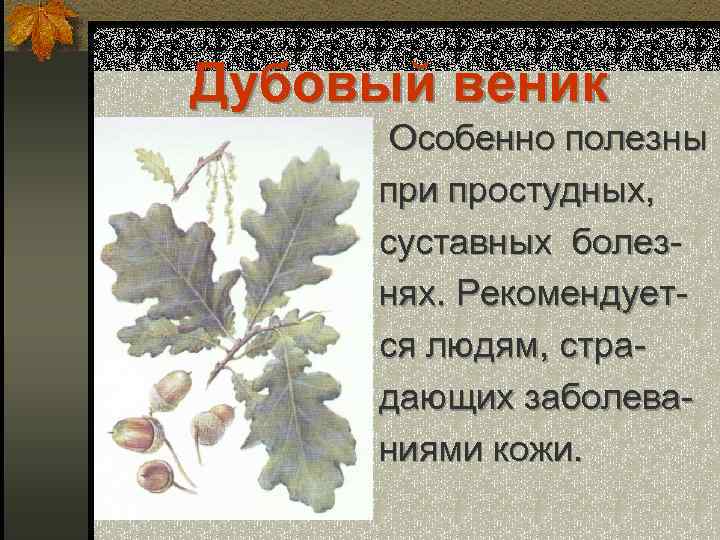 Дубовый веник

Особенно полезны при простудных, суставных болезнях. Рекомендуется людям, страдающих заболеваниями кожи.